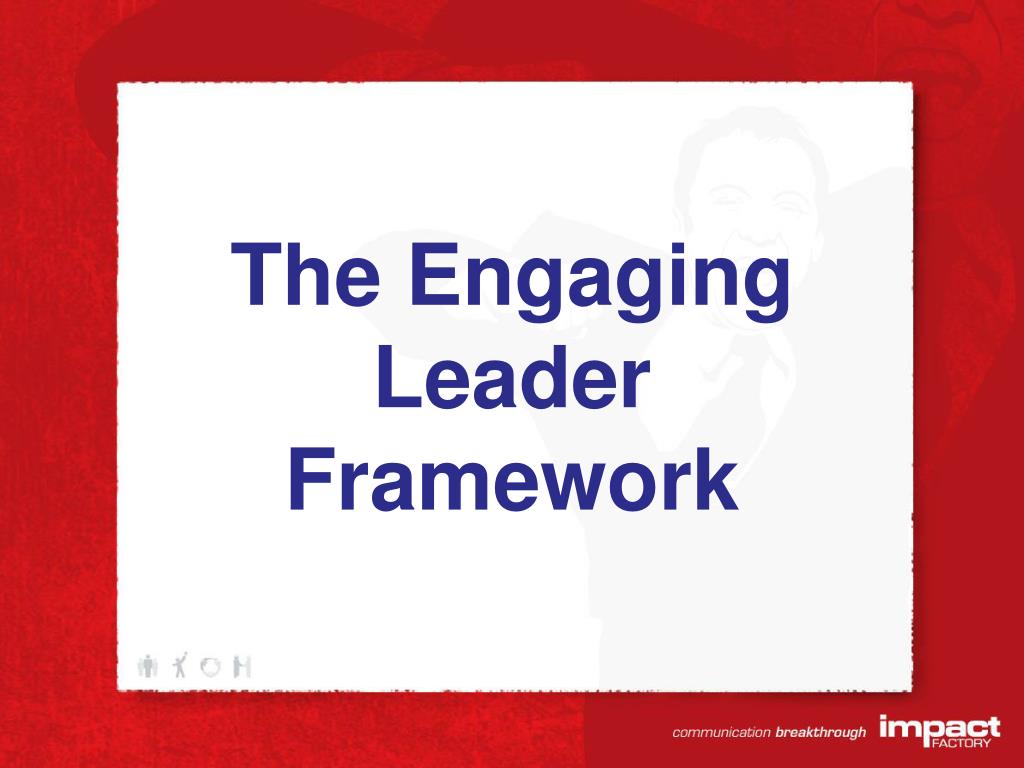 The Engaging Leader Framework

communication breakthrough impact FACTORY